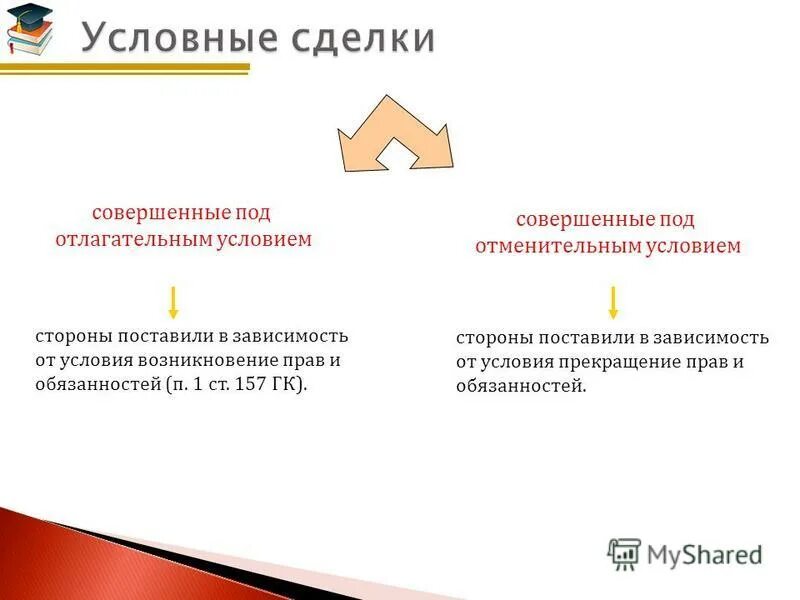 Условные сделки

совершенные под отлагательным условием

стороны поставили в зависимость от условия возникновение прав и обязанностей (п. 1 ст. 157 ГК).

совершенные под отменительным условием

стороны поставили в зависимость от условия прекращение прав и обязанностей.

MyShared